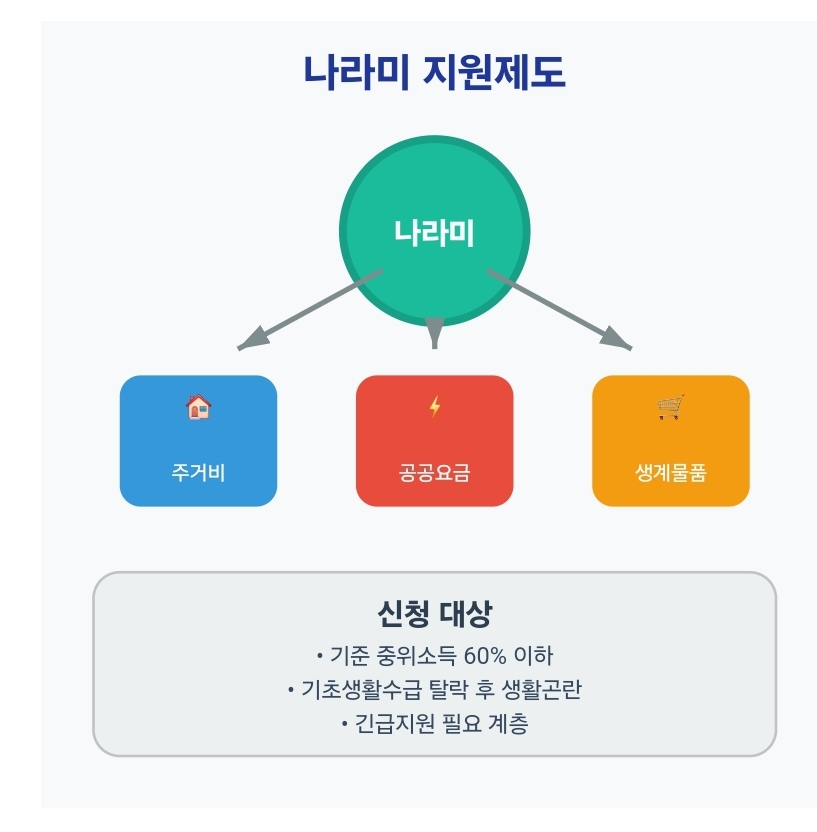 나라미 지원제도

나라미

주거비

공공요금

생계물품

신청 대상

• 기준 중위소득 60% 이하
• 기초생활수급 탈락 후 생활곤란
• 긴급지원 필요 계층